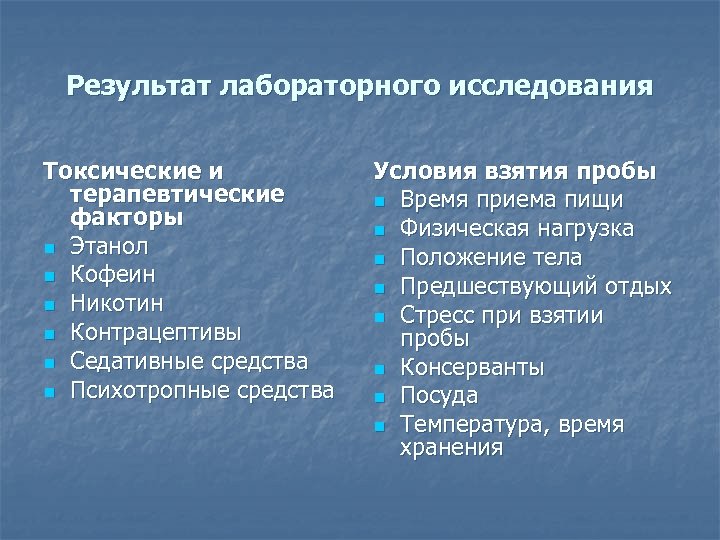 Результат лабораторного исследования

Токсические и терапевтические факторы
- Этанол
- Кофеин
- Никотин
- Контрацептивы
- Седативные средства
- Психотропные средства

Условия взятия пробы
- Время приема пищи
- Физическая нагрузка
- Положение тела
- Предшествующий отдых
- Стресс при взятии пробы
- Консерванты
- Посуда
- Температура, время хранения